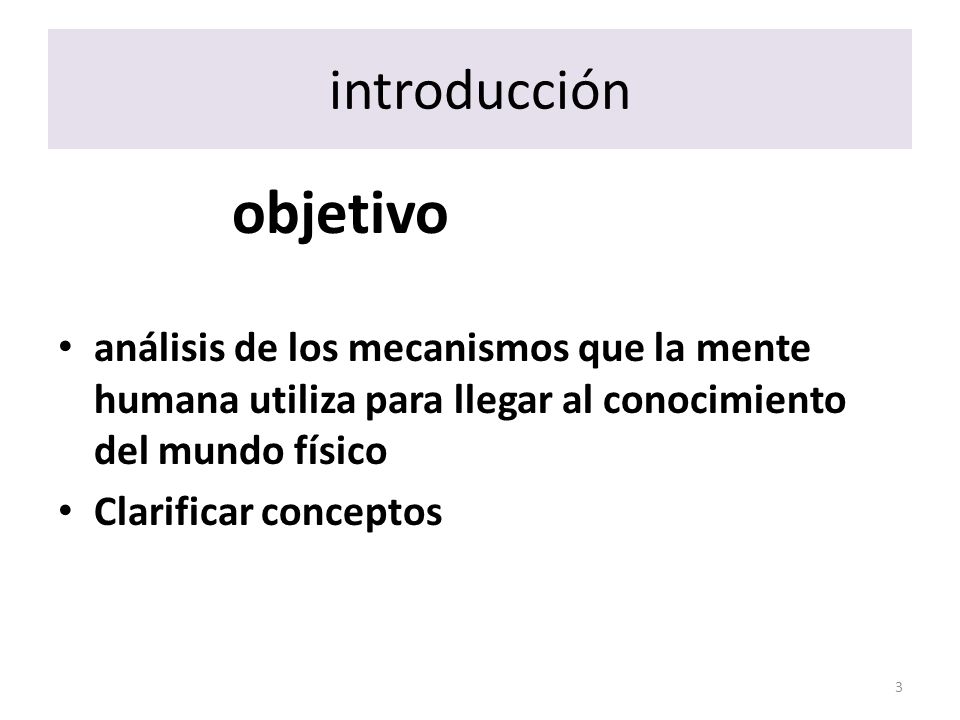 introducción

objetivo

• análisis de los mecanismos que la mente humana utiliza para llegar al conocimiento del mundo físico
• Clarificar conceptos

3